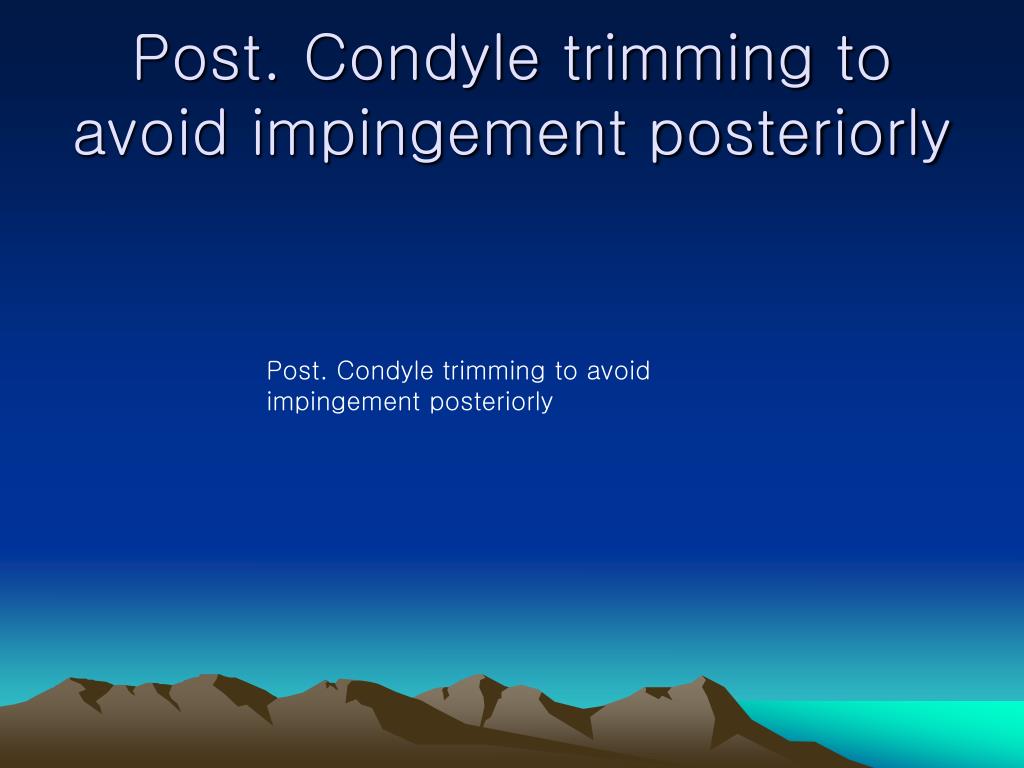 Post. Condyle trimming to avoid impingement posteriorly

Post. Condyle trimming to avoid impingement posteriorly